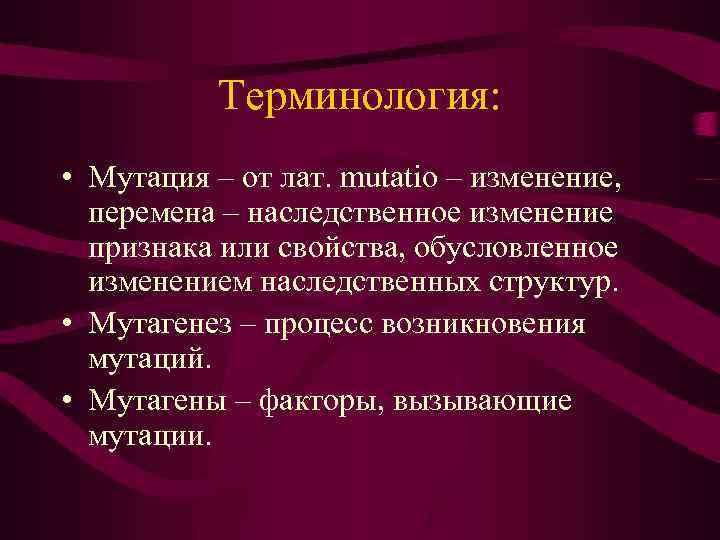 Терминология:

• Мутация – от лат. mutatio – изменение, перемена – наследственное изменение признака или свойства, обусловленное изменением наследственных структур.

• Мутагенез – процесс возникновения мутаций.

• Мутагены – факторы, вызывающие мутации.